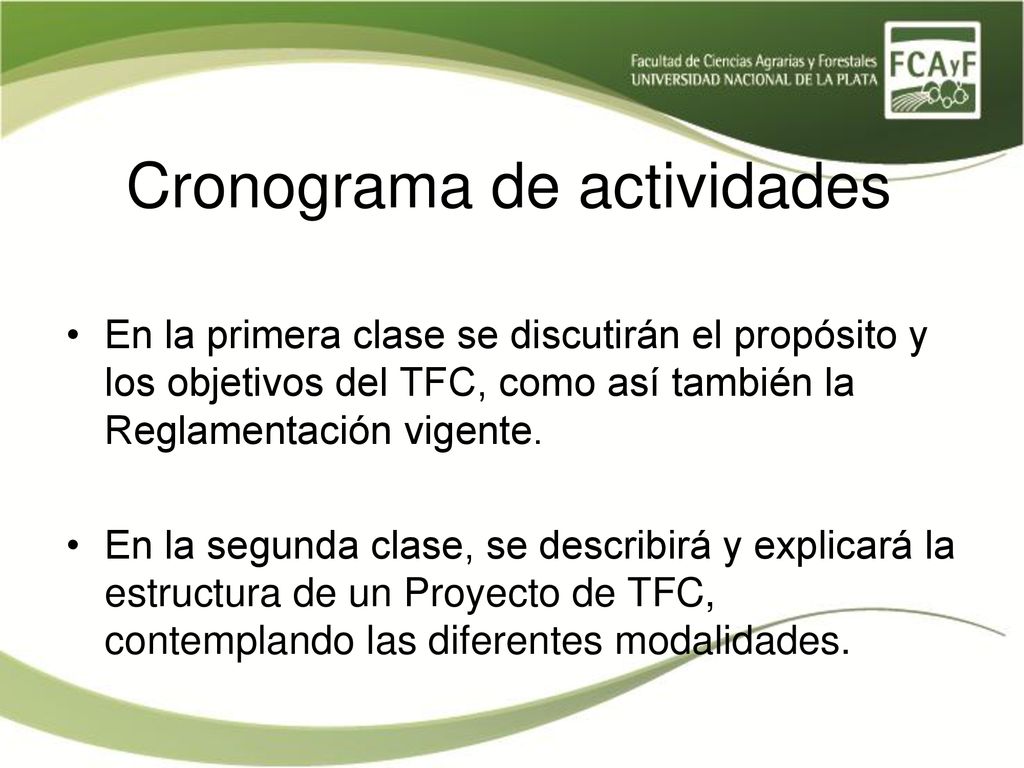 Facultad de Ciencias Agrarias y Forestales
UNIVERSIDAD NACIONAL DE LA PLATA
FCAyF

Cronograma de actividades

• En la primera clase se discutirán el propósito y los objetivos del TFC, como así también la Reglamentación vigente.

• En la segunda clase, se describirá y explicará la estructura de un Proyecto de TFC, contemplando las diferentes modalidades.